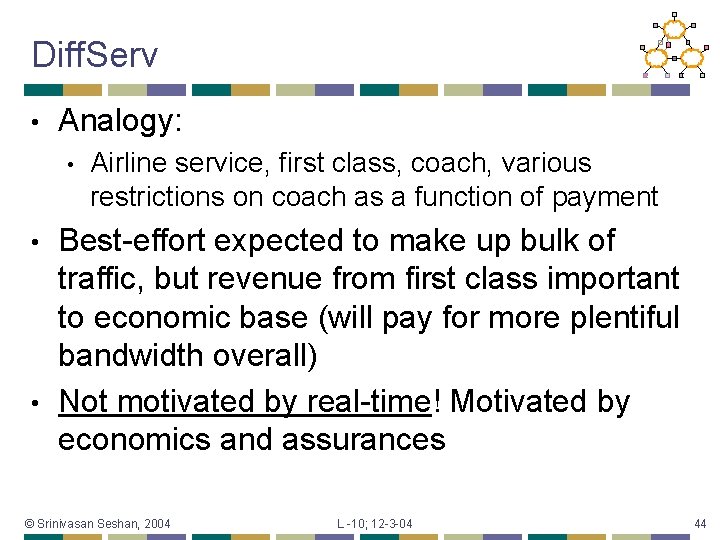 DiffServ

• Analogy:
  • Airline service, first class, coach, various restrictions on coach as a function of payment
• Best-effort expected to make up bulk of traffic, but revenue from first class important to economic base (will pay for more plentiful bandwidth overall)
• Not motivated by real-time! Motivated by economics and assurances

© Srinivasan Seshan, 2004 L -10; 12-3-04 44